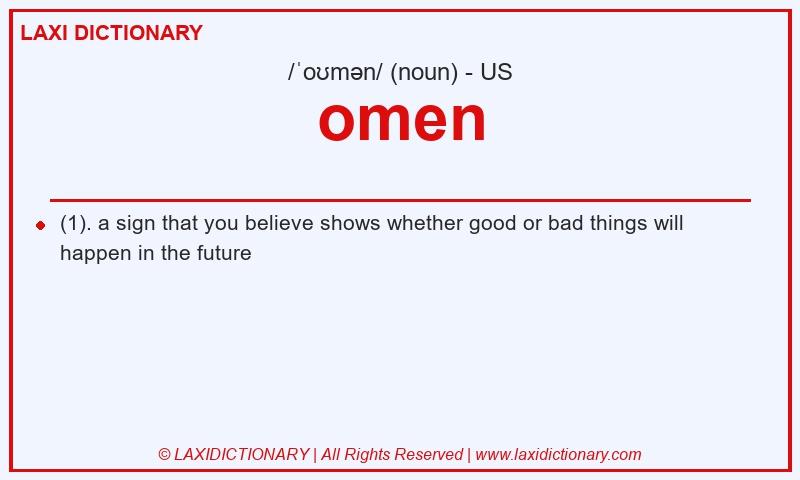 LAXI DICTIONARY

/ˈoʊmən/ (noun) - US

omen

(1). a sign that you believe shows whether good or bad things will happen in the future

© LAXIDICTIONARY | All Rights Reserved | www.laxidictionary.com